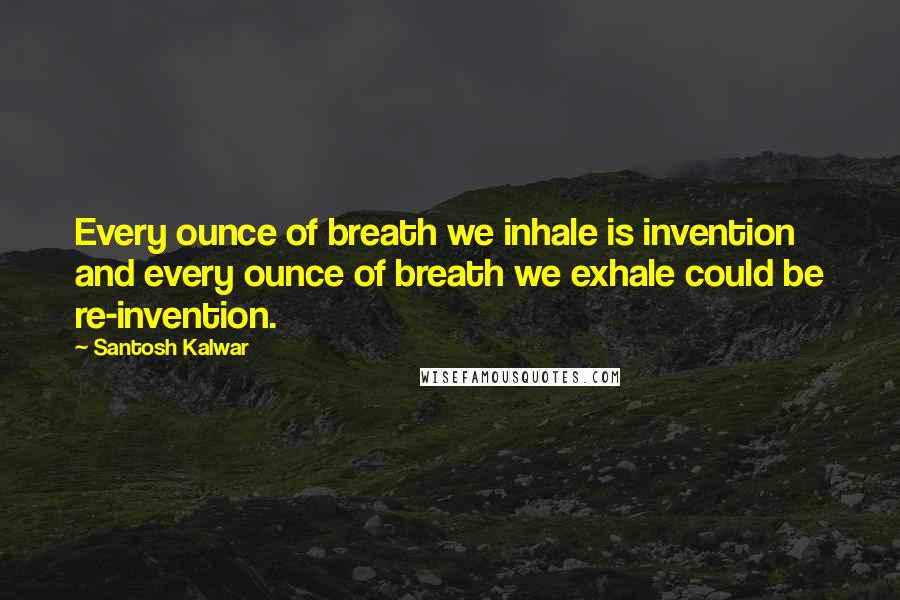 Every ounce of breath we inhale is invention and every ounce of breath we exhale could be re-invention.

~ Santosh Kalwar

WISEFAMOUSQUOTES.COM